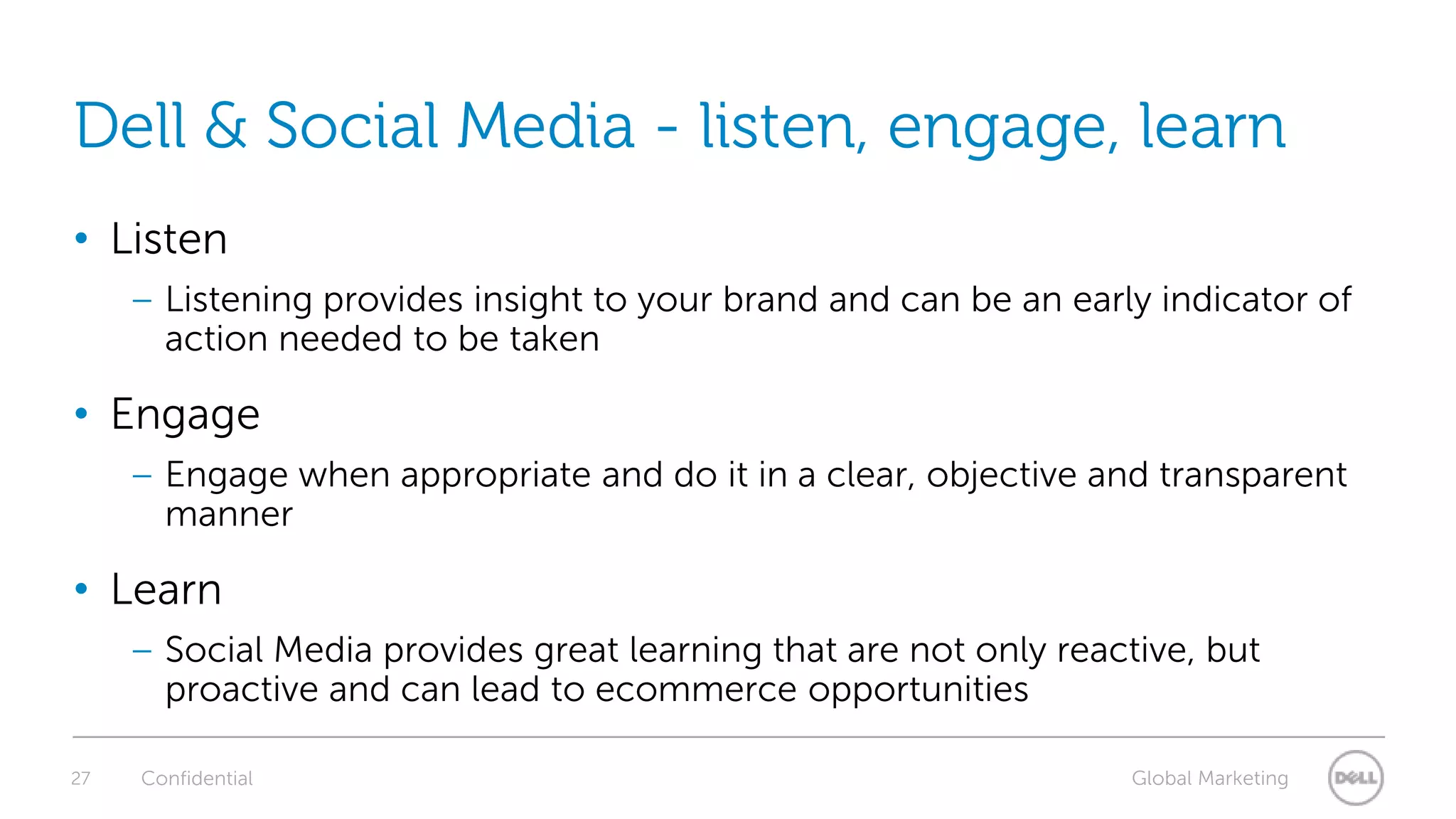 Dell & Social Media - listen, engage, learn

• Listen
– Listening provides insight to your brand and can be an early indicator of action needed to be taken

• Engage
– Engage when appropriate and do it in a clear, objective and transparent manner

• Learn
– Social Media provides great learning that are not only reactive, but proactive and can lead to ecommerce opportunities

27 Confidential Global Marketing DELL